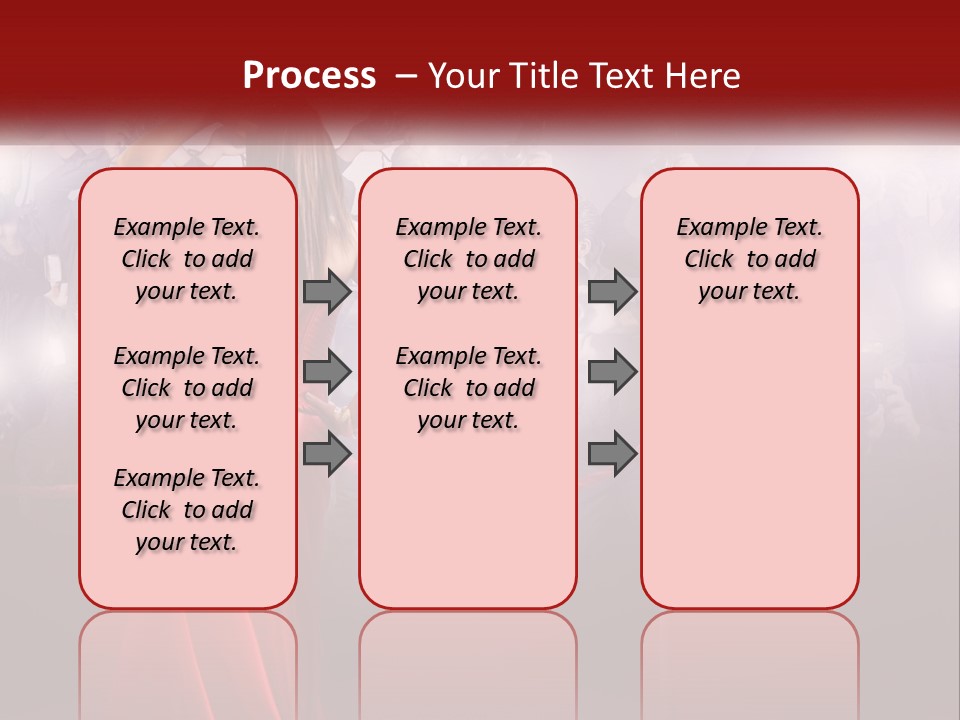 Process – Your Title Text Here

Example Text. Click to add your text.

Example Text. Click to add your text.

Example Text. Click to add your text.

Example Text. Click to add your text.

Example Text. Click to add your text.

Example Text. Click to add your text.